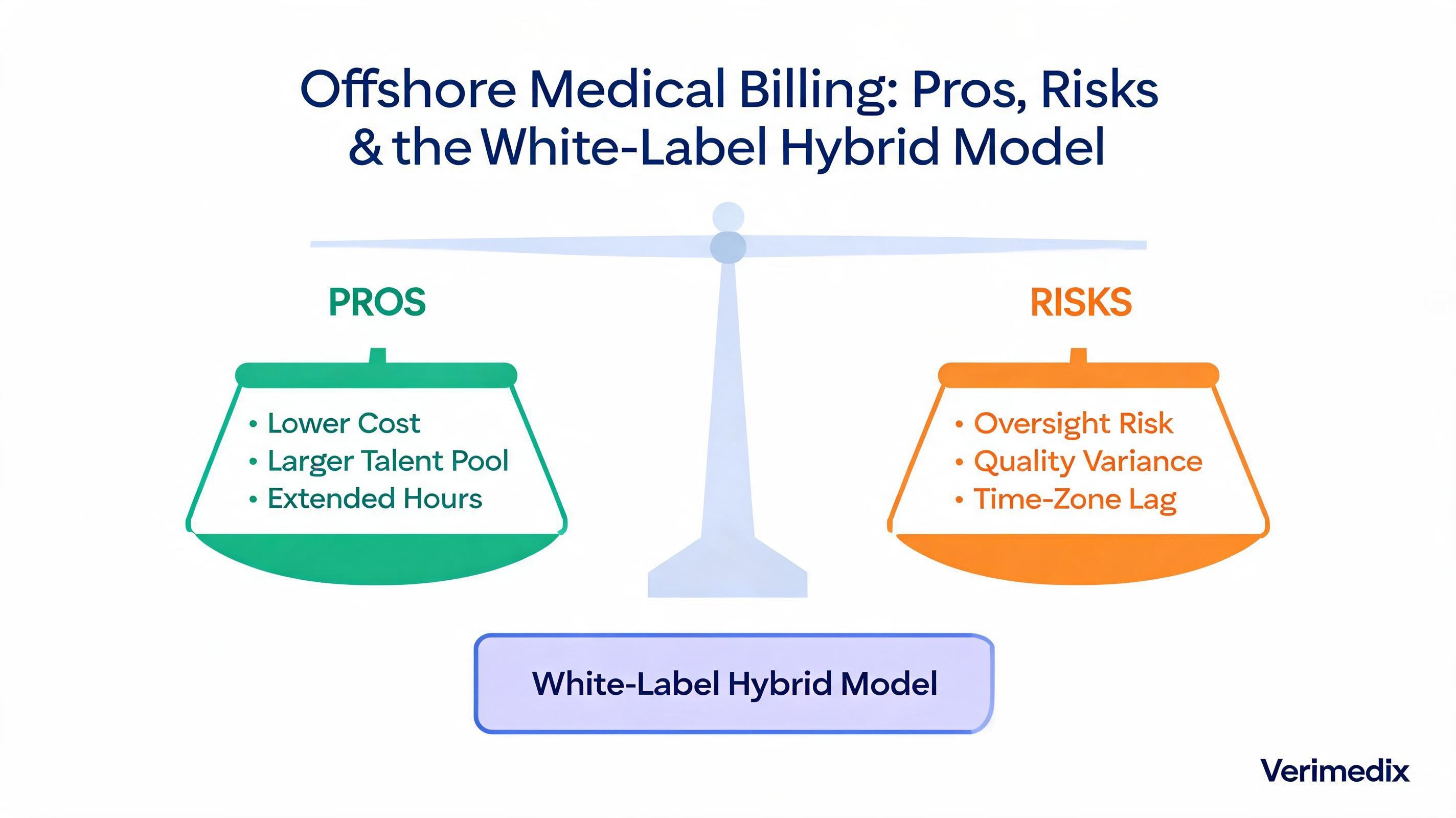 Offshore Medical Billing: Pros, Risks & the White-Label Hybrid Model

PROS

• Lower Cost
• Larger Talent Pool
• Extended Hours

RISKS

• Oversight Risk
• Quality Variance
• Time-Zone Lag

White-Label Hybrid Model

Verimedix